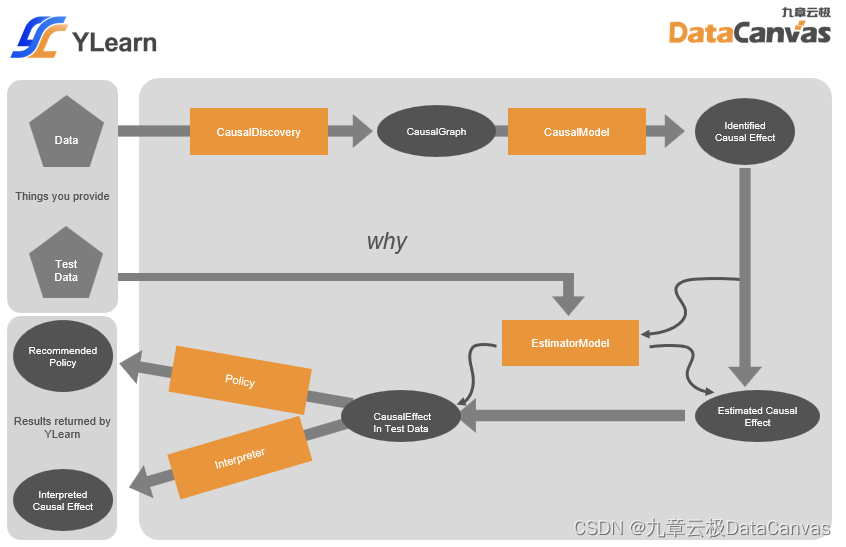 YLearn

九章云极
DataCanvas

Data

Things you provide

Test Data

CausalDiscovery

CausalGraph

CausalModel

Identified Causal Effect

why

EstimatorModel

Estimated Causal Effect

CausalEffect In Test Data

Policy

Interpreter

Recommended Policy

Results returned by YLearn

Interpreted Causal Effect

CSDN @九章云极DataCanvas